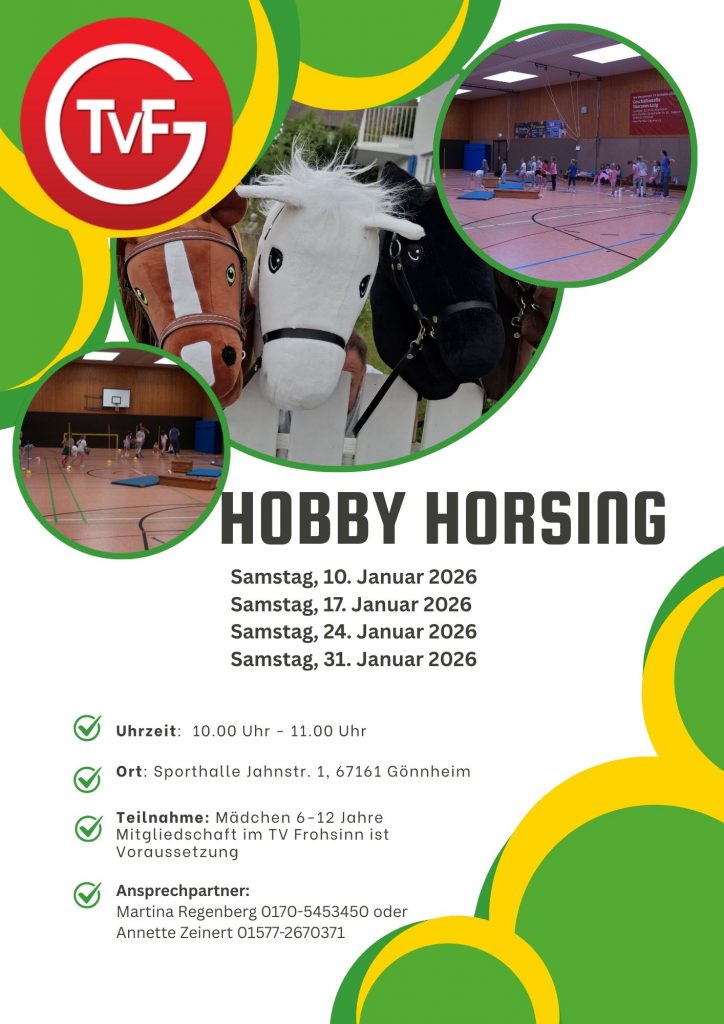 TvFG

HOBBY HORSING

Samstag, 10. Januar 2026
Samstag, 17. Januar 2026
Samstag, 24. Januar 2026
Samstag, 31. Januar 2026

Uhrzeit: 10.00 Uhr - 11.00 Uhr

Ort: Sporthalle Jahnstr. 1, 67161 Gönnheim

Teilnahme: Mädchen 6-12 Jahre Mitgliedschaft im TV Frohsinn ist Voraussetzung

Ansprechpartner:
Martina Regenberg 0170-5453450 oder
Annette Zeinert 01577-2670371